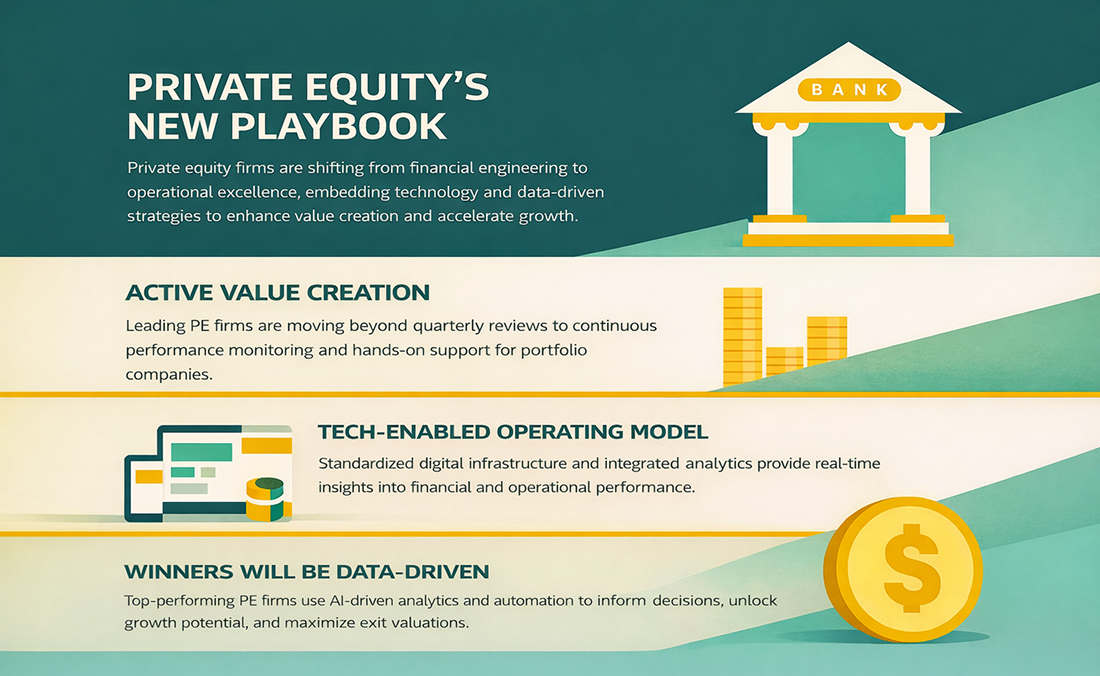 PRIVATE EQUITY'S NEW PLAYBOOK

Private equity firms are shifting from financial engineering to operational excellence, embedding technology and data-driven strategies to enhance value creation and accelerate growth.

BANK

ACTIVE VALUE CREATION

Leading PE firms are moving beyond quarterly reviews to continuous performance monitoring and hands-on support for portfolio companies.

TECH-ENABLED OPERATING MODEL

Standardized digital infrastructure and integrated analytics provide real-time insights into financial and operational performance.

WINNERS WILL BE DATA-DRIVEN

Top-performing PE firms use AI-driven analytics and automation to inform decisions, unlock growth potential, and maximize exit valuations.

$